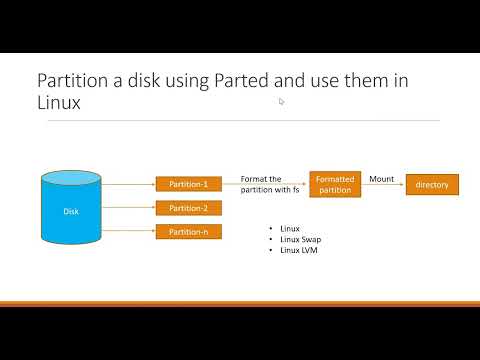 Partition a disk using Parted and use them in Linux

Disk

Partition-1

Partition-2

Partition-n

Format the partition with fs

Formatted partition

Mount

directory

• Linux
• Linux Swap
• Linux LVM